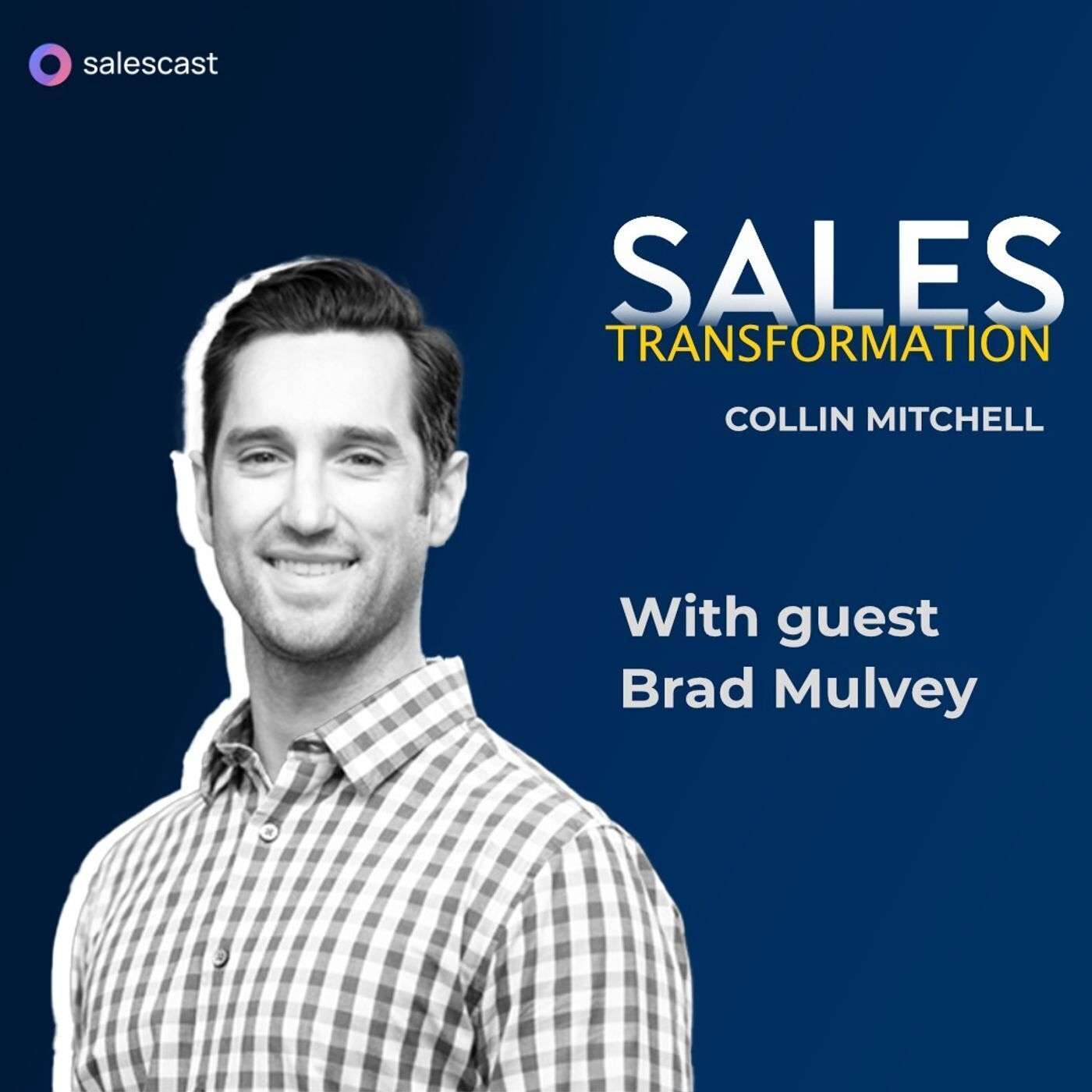 salescast

SALES
TRANSFORMATION
COLLIN MITCHELL

With guest
Brad Mulvey